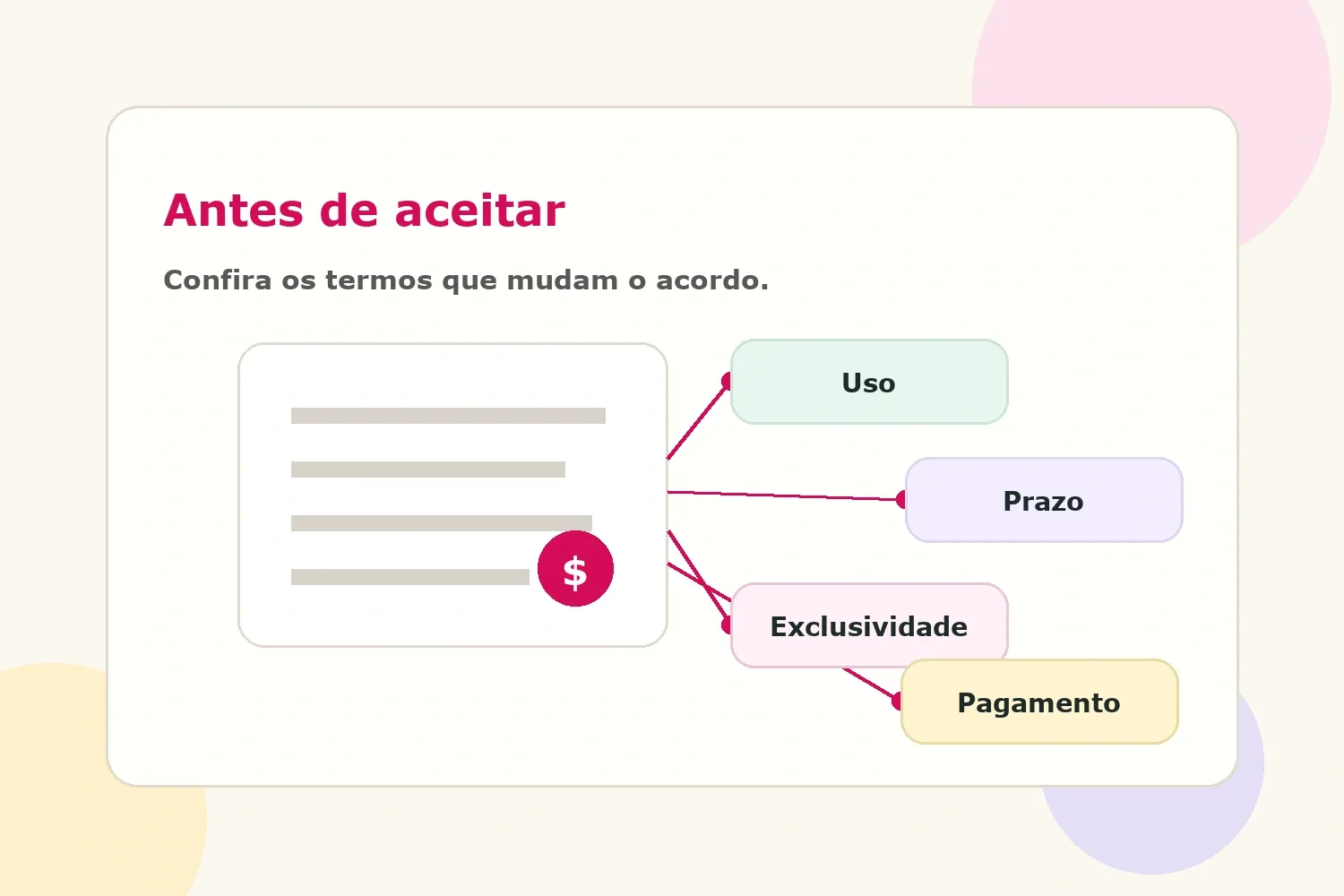 Antes de aceitar

Confira os termos que mudam o acordo.

$

Uso

Prazo

Exclusividade

Pagamento